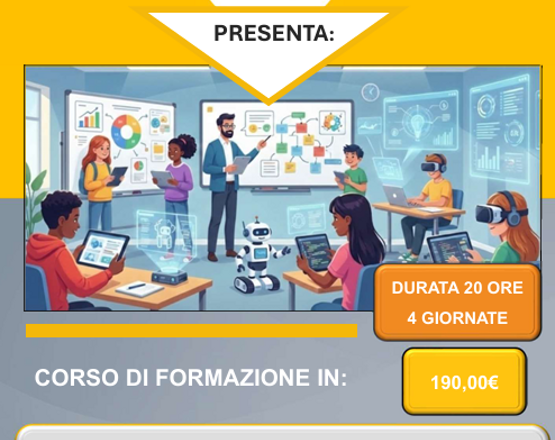 PRESENTA:

DURATA 20 ORE
4 GIORNATE

CORSO DI FORMAZIONE IN:

190,00€